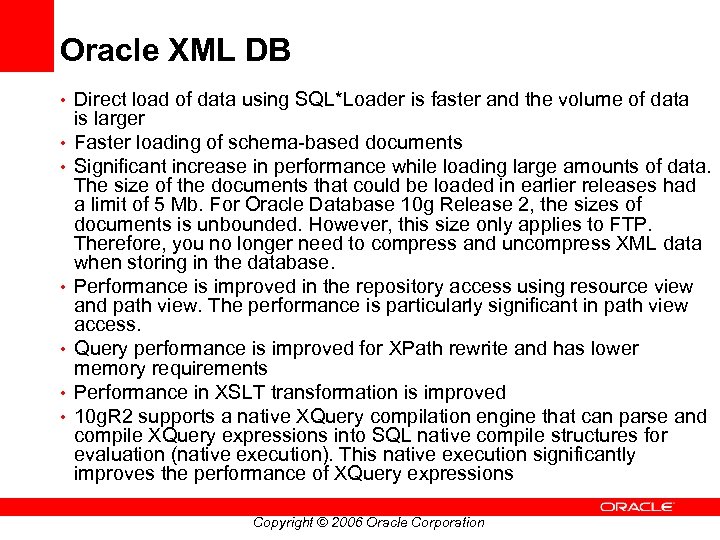 Oracle XML DB

• Direct load of data using SQL*Loader is faster and the volume of data is larger
• Faster loading of schema-based documents
• Significant increase in performance while loading large amounts of data. The size of the documents that could be loaded in earlier releases had a limit of 5 Mb. For Oracle Database 10g Release 2, the sizes of documents is unbounded. However, this size only applies to FTP. Therefore, you no longer need to compress and uncompress XML data when storing in the database.
• Performance is improved in the repository access using resource view and path view. The performance is particularly significant in path view access.
• Query performance is improved for XPath rewrite and has lower memory requirements
• Performance in XSLT transformation is improved
• 10gR2 supports a native XQuery compilation engine that can parse and compile XQuery expressions into SQL native compile structures for evaluation (native execution). This native execution significantly improves the performance of XQuery expressions

ORACLE

Copyright © 2006 Oracle Corporation